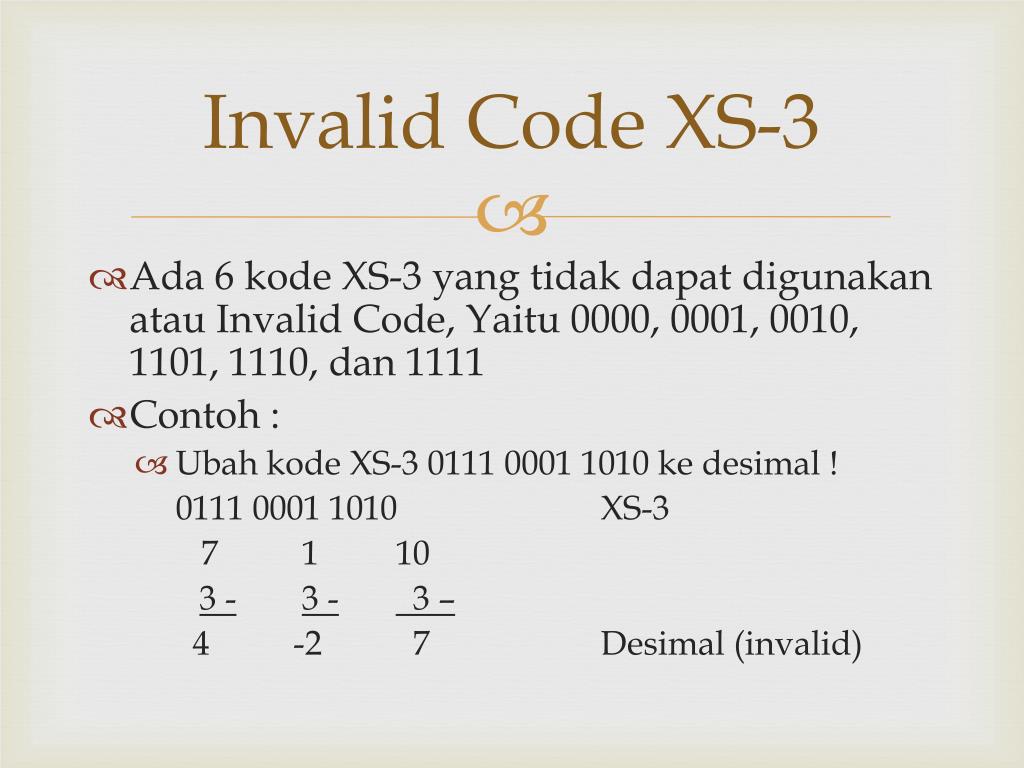 Invalid Code XS-3

Ada 6 kode XS-3 yang tidak dapat digunakan atau Invalid Code, Yaitu 0000, 0001, 0010, 1101, 1110, dan 1111

Contoh :

Ubah kode XS-3 0111 0001 1010 ke desimal !

0111 0001 1010 XS-3

7 1 10

3 - 3 - 3 –

4 -2 7 Desimal (invalid)